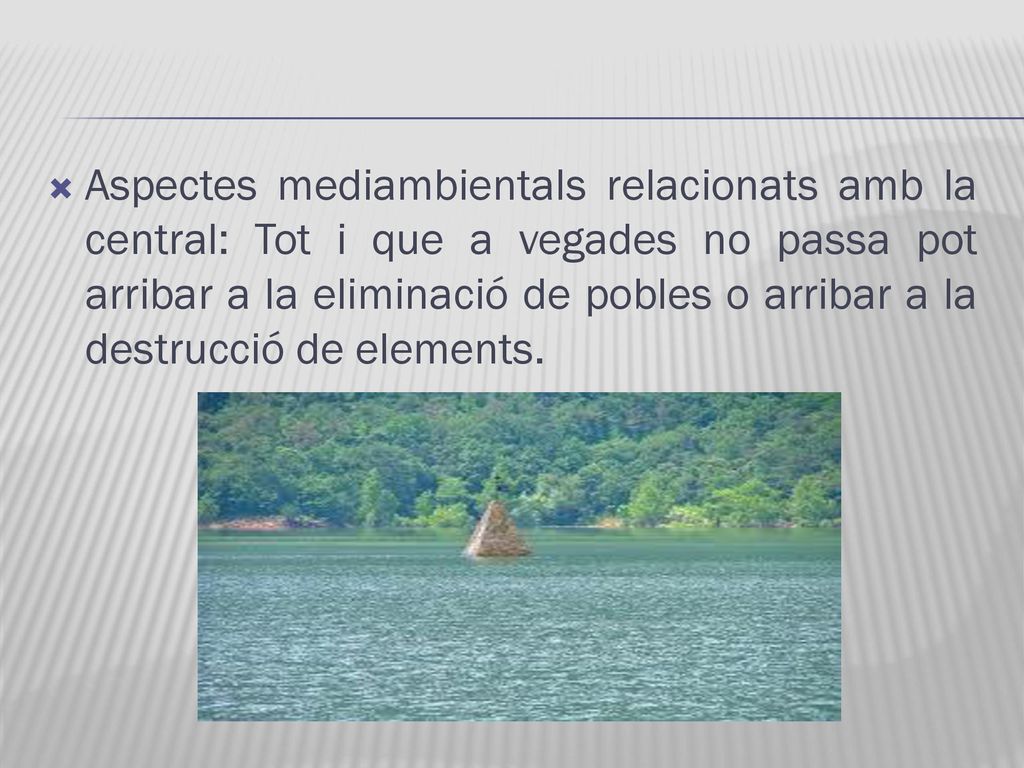 Aspectes mediambientals relacionats amb la central: Tot i que a vegades no passa pot arribar a la eliminació de pobles o arribar a la destrucció de elements.